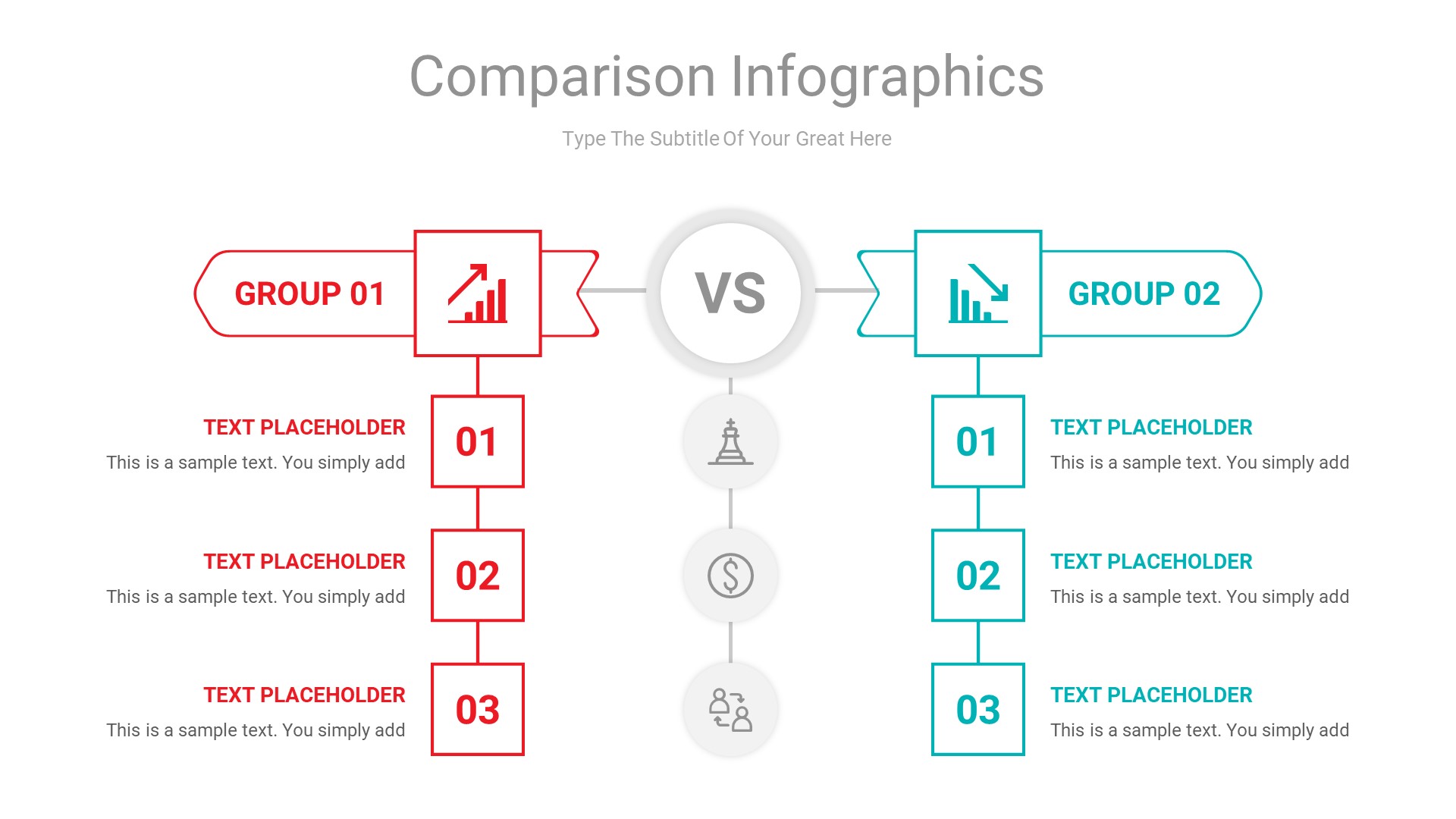 Comparison Infographics

Type The Subtitle Of Your Great Here

GROUP 01

VS

GROUP 02

TEXT PLACEHOLDER
This is a sample text. You simply add

01

TEXT PLACEHOLDER
This is a sample text. You simply add

02

TEXT PLACEHOLDER
This is a sample text. You simply add

03

01

TEXT PLACEHOLDER
This is a sample text. You simply add

02

TEXT PLACEHOLDER
This is a sample text. You simply add

03

TEXT PLACEHOLDER
This is a sample text. You simply add